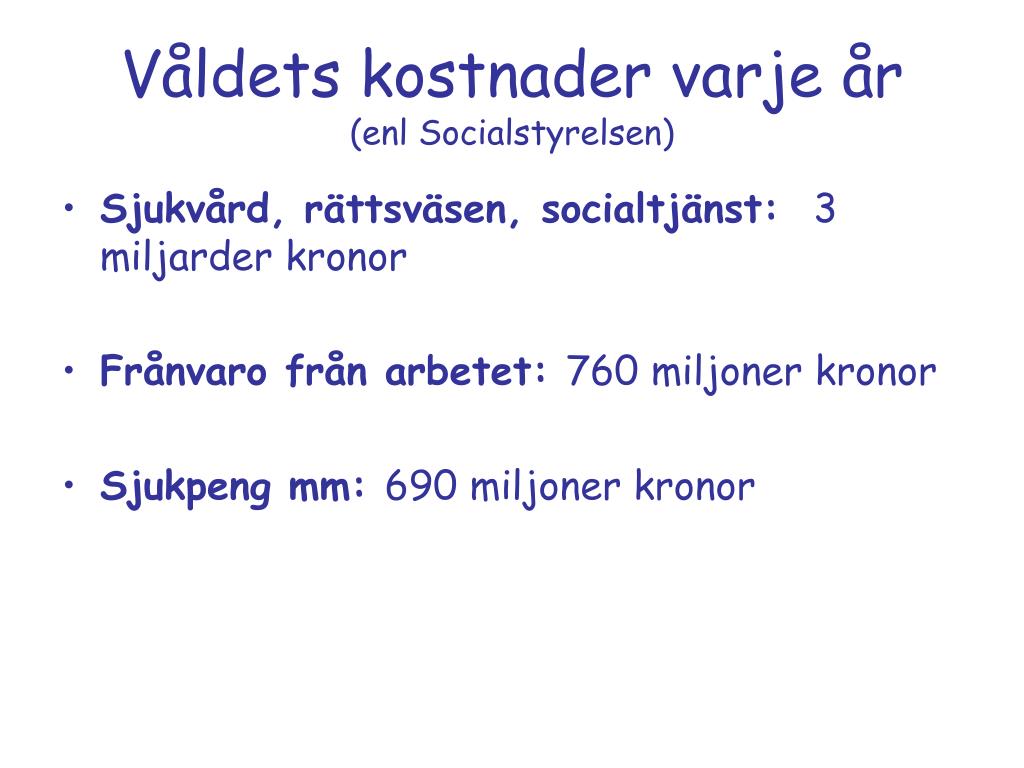 Våldets kostnader varje år
(enl Socialstyrelsen)

• Sjukvård, rättsväsen, socialtjänst: 3 miljarder kronor

• Frånvaro från arbetet: 760 miljoner kronor

• Sjukpeng mm: 690 miljoner kronor